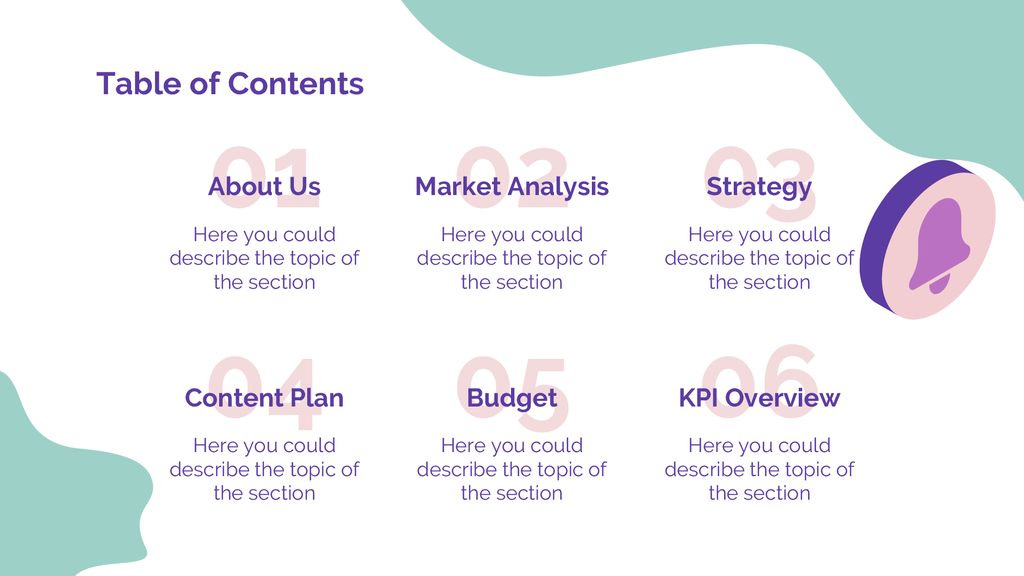 Table of Contents

01
About Us
Here you could describe the topic of the section

02
Market Analysis
Here you could describe the topic of the section

03
Strategy
Here you could describe the topic of the section

04
Content Plan
Here you could describe the topic of the section

05
Budget
Here you could describe the topic of the section

06
KPI Overview
Here you could describe the topic of the section